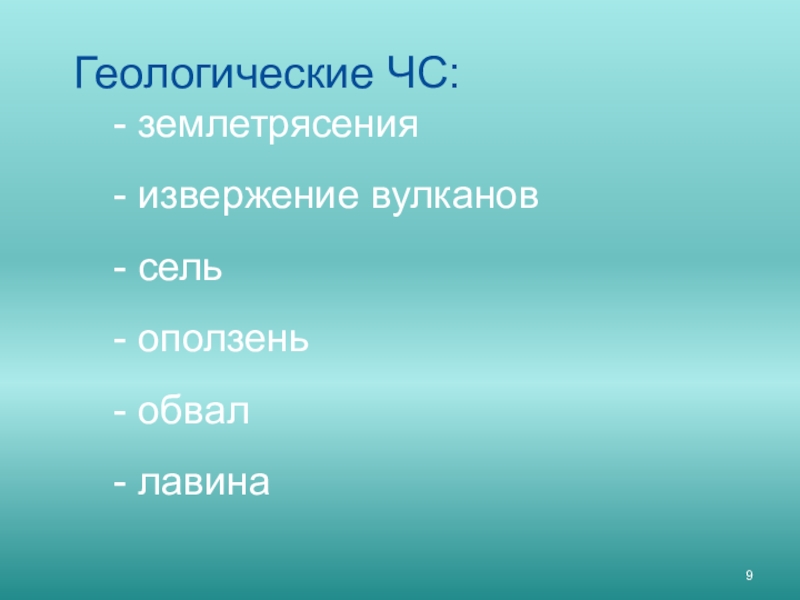 Геологические ЧС:

- землетрясения

- извержение вулканов

- сель

- оползень

- обвал

- лавина

9